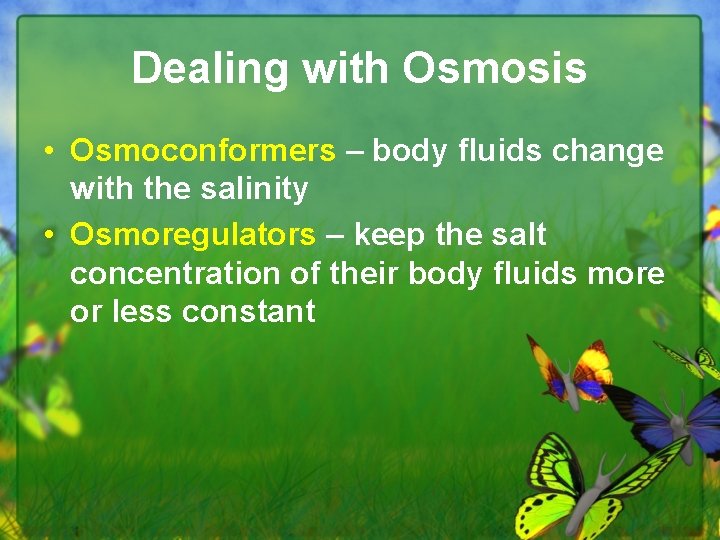 Dealing with Osmosis

• Osmoconformers – body fluids change with the salinity
• Osmoregulators – keep the salt concentration of their body fluids more or less constant